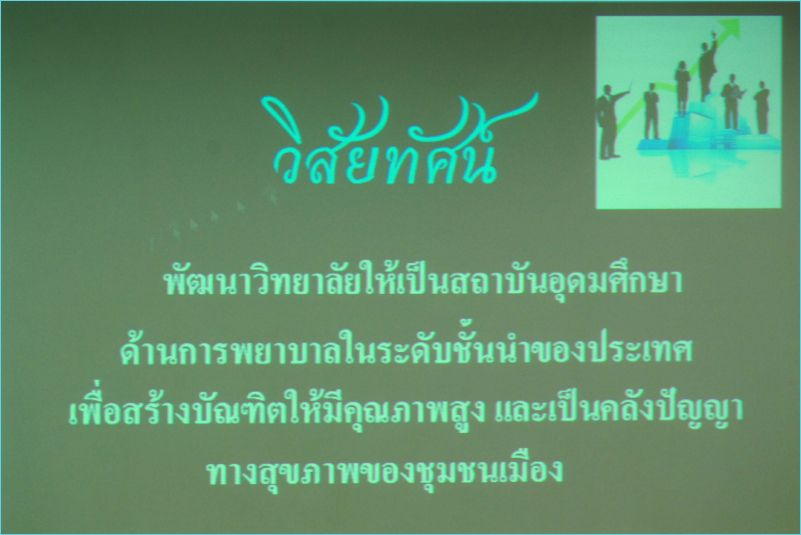 วิสัยทัศน์

พัฒนาวิทยาลัยให้เป็นสถาบันอุดมศึกษา ด้านการพยาบาลในระดับชั้นนำของประเทศ เพื่อสร้างบัณฑิตให้มีคุณภาพสูง และเป็นคลังปัญญา ทางสุขภาพของชุมชนเมือง